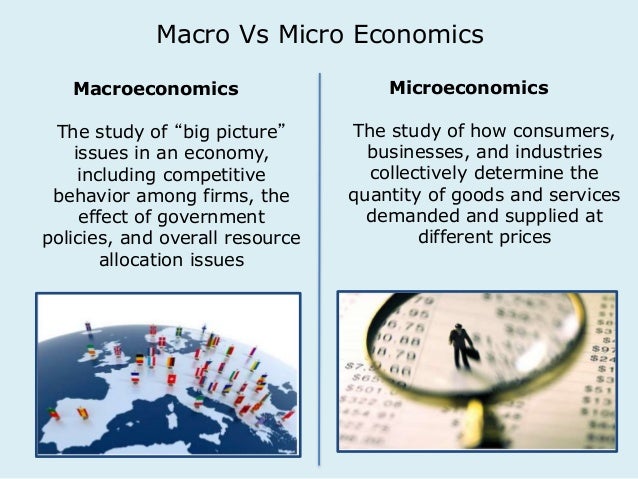 Macro Vs Micro Economics

Macroeconomics

The study of “big picture” issues in an economy, including competitive behavior among firms, the effect of government policies, and overall resource allocation issues

Microeconomics

The study of how consumers, businesses, and industries collectively determine the quantity of goods and services demanded and supplied at different prices